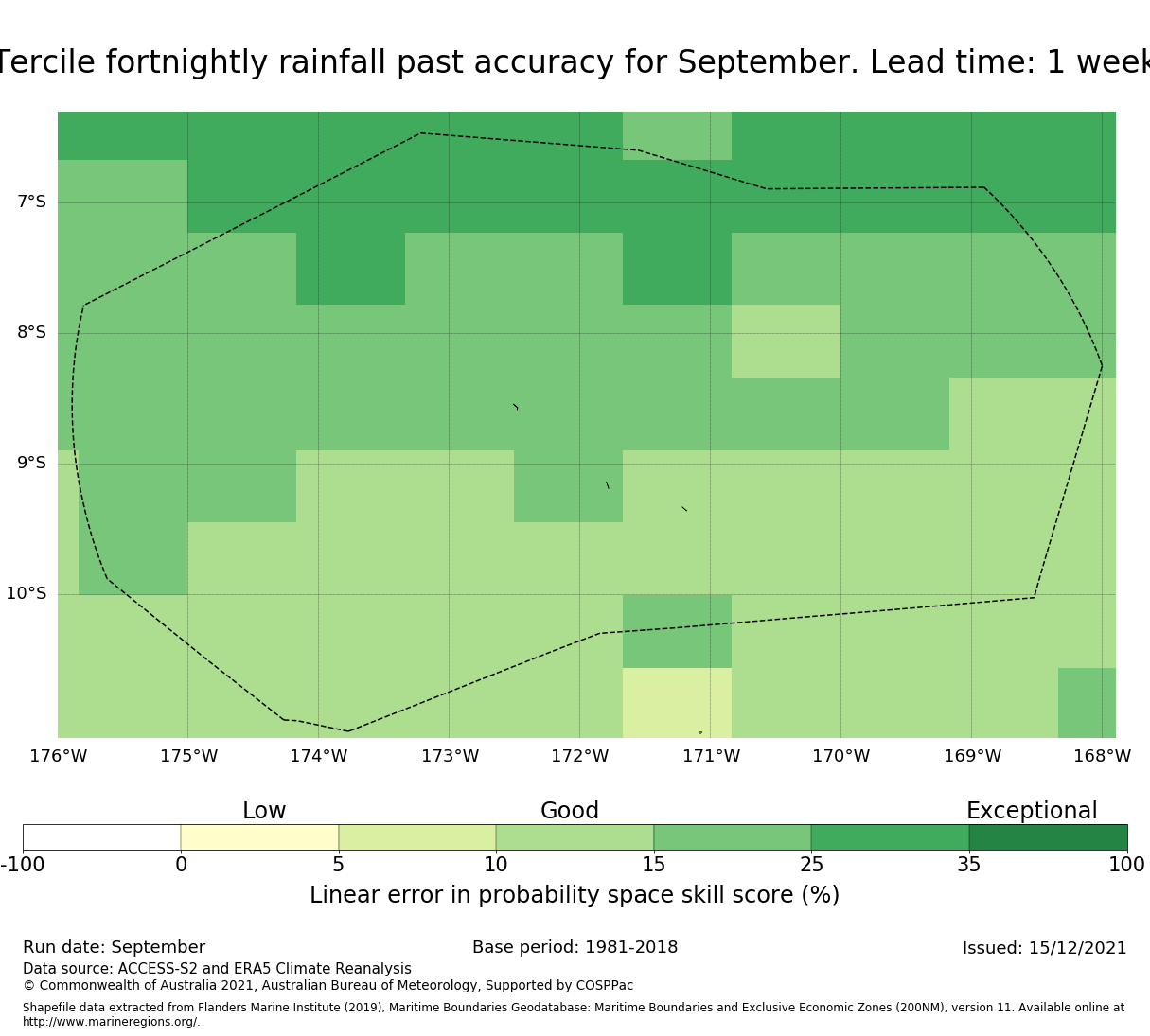 Tercile fortnightly rainfall past accuracy for September. Lead time: 1 week

7°S
8°S
9°S
10°S

176°W 175°W 174°W 173°W 172°W 171°W 170°W 169°W 168°W

Low Good Exceptional

-100 0 5 10 15 25 35 100

Linear error in probability space skill score (%)

Run date: September
Base period: 1981-2018
Issued: 15/12/2021
Data source: ACCESS-S2 and ERA5 Climate Reanalysis
© Commonwealth of Australia 2021, Australian Bureau of Meteorology, Supported by COSPPac

Shapefile data extracted from Flanders Marine Institute (2019), Maritime Boundaries Geodatabase: Maritime Boundaries and Exclusive Economic Zones (200NM), version 11. Available online at http://www.marineregions.org/.